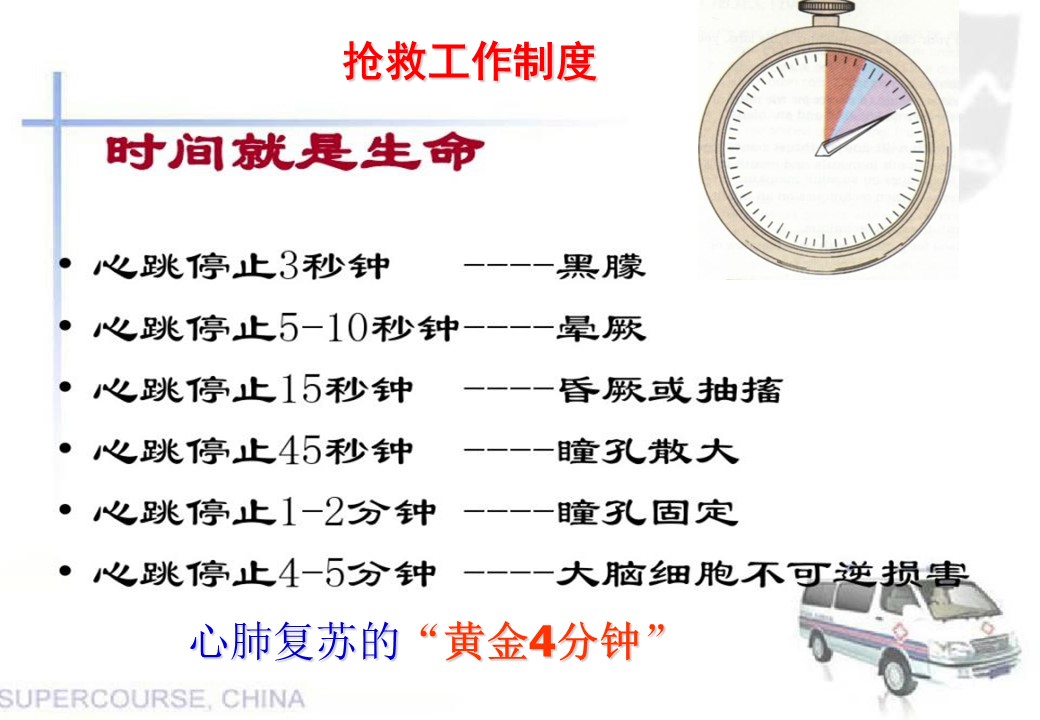 抢救工作制度

时间就是生命

• 心跳停止3秒钟 ----黑朦
• 心跳停止5-10秒钟----晕厥
• 心跳停止15秒钟 ----昏厥或抽搐
• 心跳停止45秒钟 ----瞳孔散大
• 心跳停止1-2分钟 ----瞳孔固定
• 心跳停止4-5分钟 ----大脑细胞不可逆损害

心肺复苏的“黄金4分钟”

SUPERCOURSE, CHINA